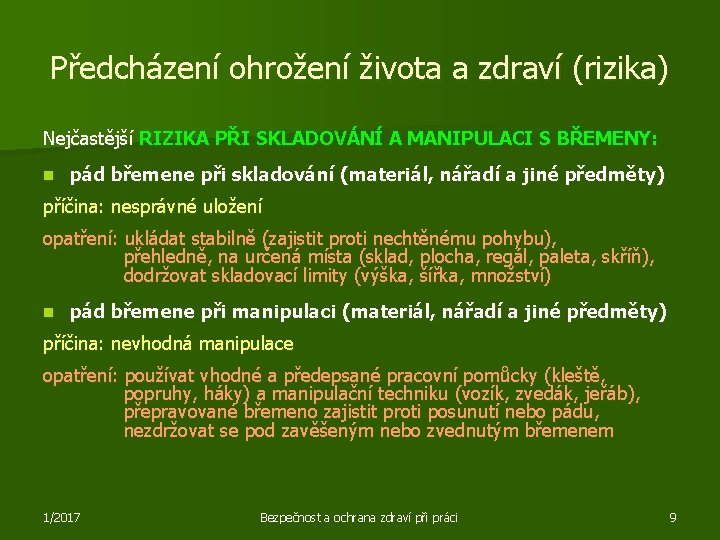 Předcházení ohrožení života a zdraví (rizika)

Nejčastější RIZIKA PŘI SKLADOVÁNÍ A MANIPULACI S BŘEMENY:

pád břemene při skladování (materiál, nářadí a jiné předměty)

příčina: nesprávné uložení

opatření: ukládat stabilně (zajistit proti nechtěnému pohybu), přehledně, na určená místa (sklad, plocha, regál, paleta, skříň), dodržovat skladovací limity (výška, šířka, množství)

pád břemene při manipulaci (materiál, nářadí a jiné předměty)

příčina: nevhodná manipulace

opatření: používat vhodné a předepsané pracovní pomůcky (kleště, popruhy, háky) a manipulační techniku (vozík, zvedák, jeřáb), přepravované břemeno zajistit proti posunutí nebo pádu, nezdržovat se pod zavěšeným nebo zvednutým břemenem

1/2017

Bezpečnost a ochrana zdraví při práci

9